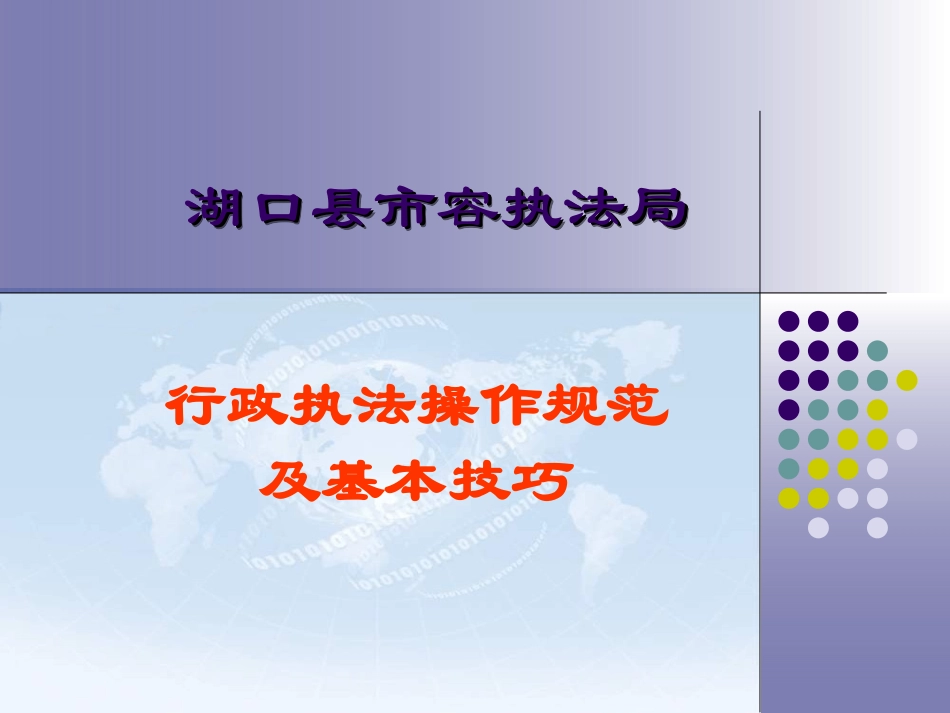 湖口县市容执法局

行政执法操作规范
及基本技巧